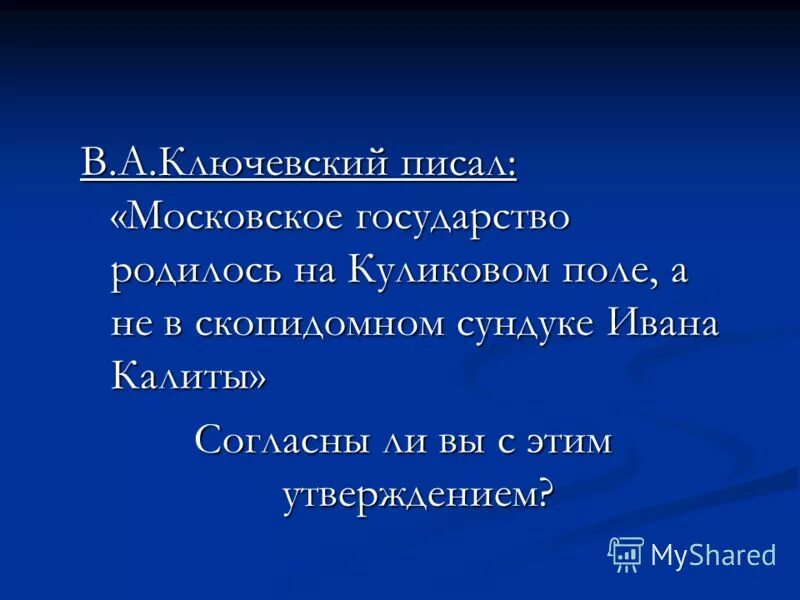 В.А.Ключевский писал: «Московское государство родилось на Куликовом поле, а не в скопидомном сундуке Ивана Калиты»

Согласны ли вы с этим утверждением?

MyShared